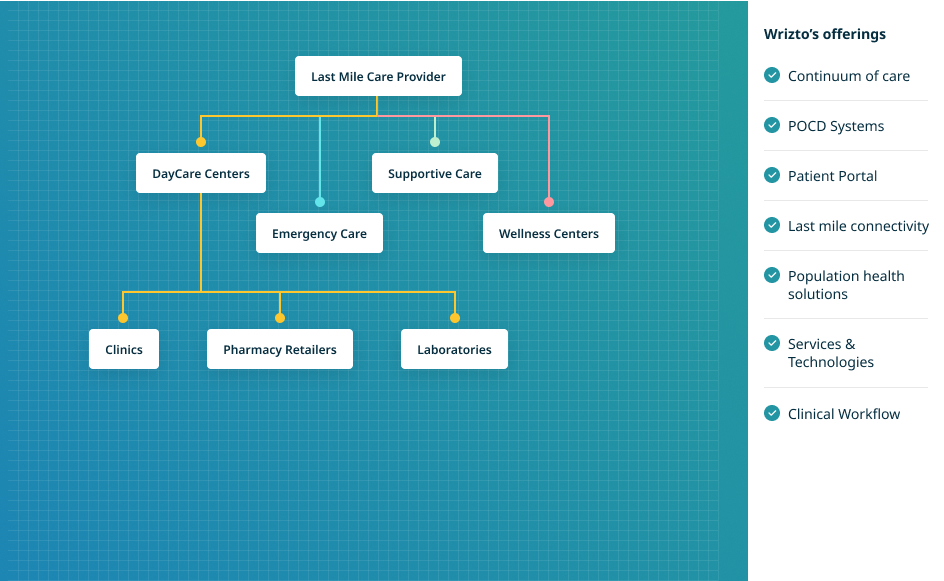 Last Mile Care Provider

DayCare Centers

Supportive Care

Emergency Care

Wellness Centers

Clinics

Pharmacy Retailers

Laboratories

Wrizto's offerings

Continuum of care

POCD Systems

Patient Portal

Last mile connectivity

Population health solutions

Services & Technologies

Clinical Workflow